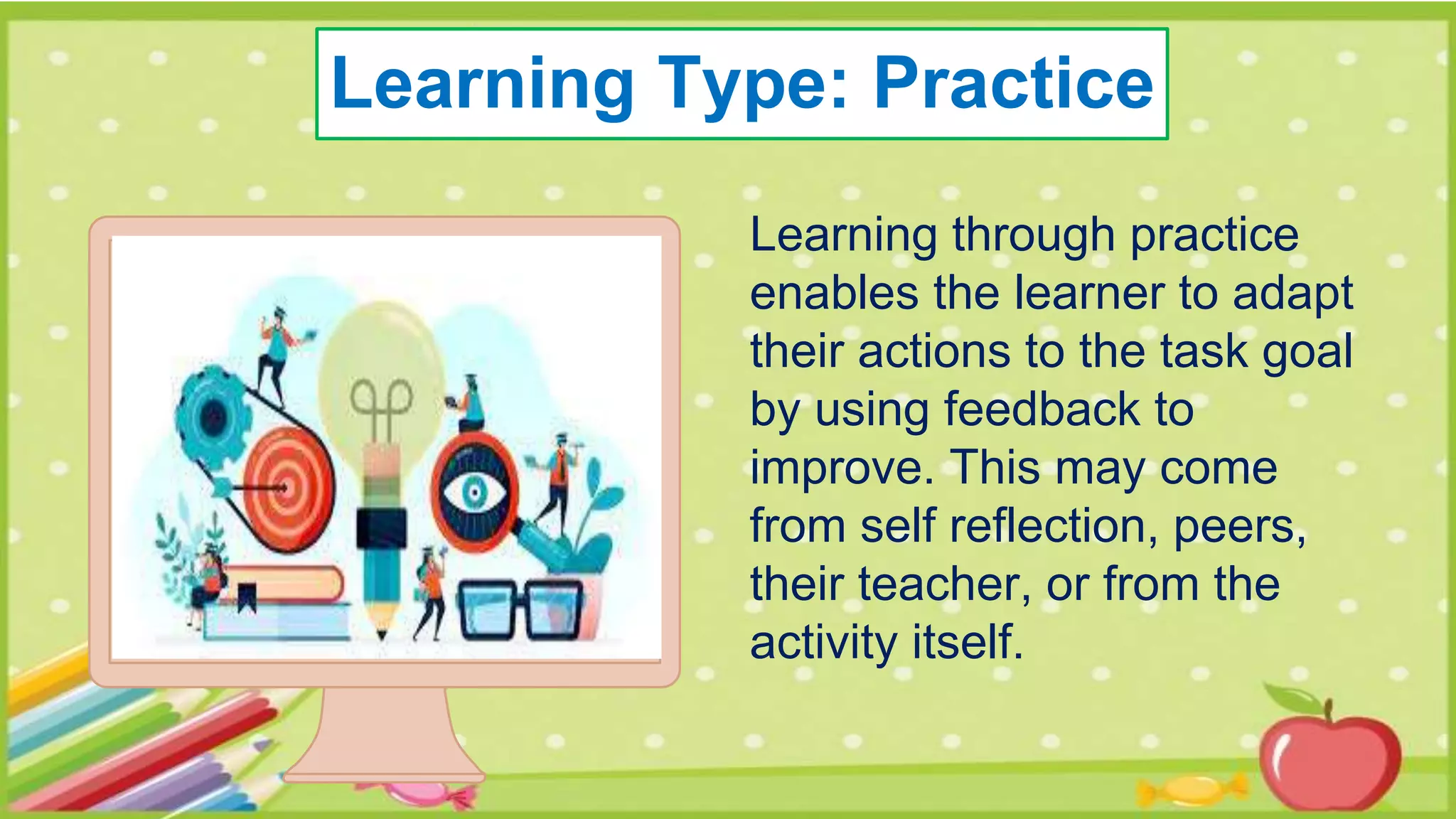 Learning Type: Practice

Learning through practice enables the learner to adapt their actions to the task goal by using feedback to improve. This may come from self reflection, peers, their teacher, or from the activity itself.